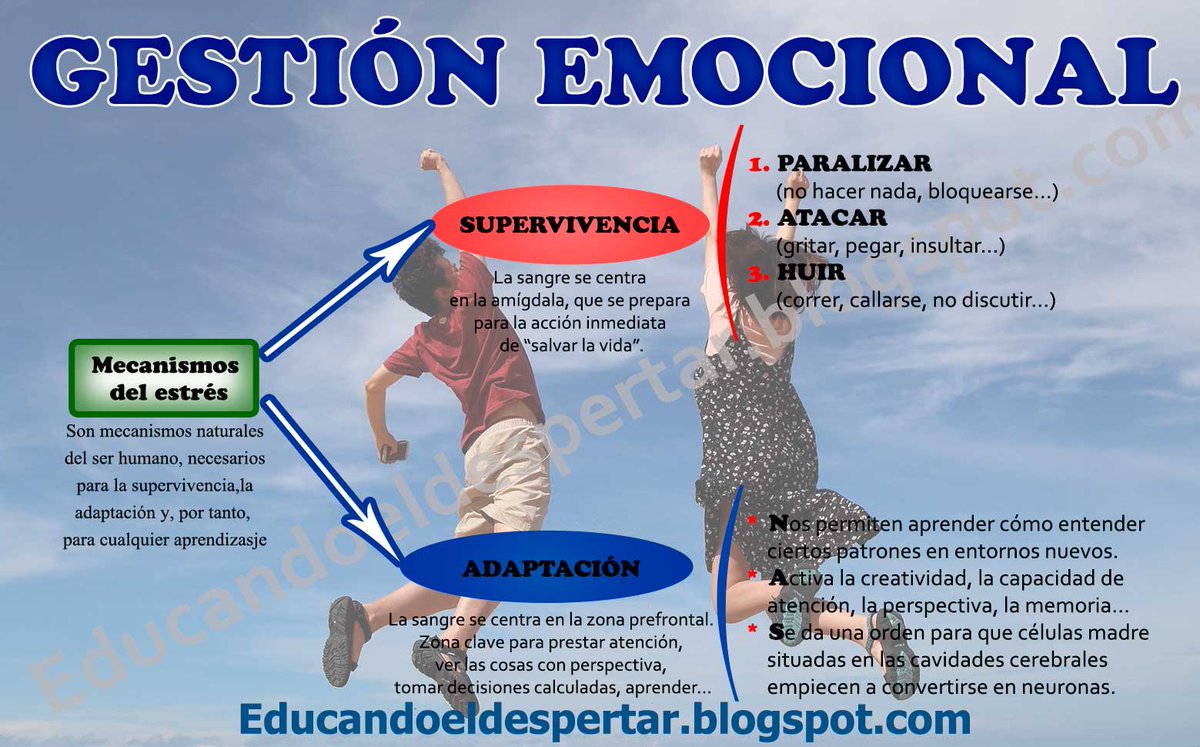 GESTIÓN EMOCIONAL

Mecanismos del estrés

Son mecanismos naturales del ser humano, necesarios para la supervivencia,la adaptación y, por tanto, para cualquier aprendizasje

SUPERVIVENCIA

La sangre se centra en la amígdala, que se prepara para la acción inmediata de "salvar la vida".

1. PARALIZAR
(no hacer nada, bloquearse...)
2. ATACAR
(gritar, pegar, insultar...)
3. HUIR
(correr, callarse, no discutir...)

ADAPTACIÓN

La sangre se centra en la zona prefrontal. Zona clave para prestar atención, ver las cosas con perspectiva, tomar decisiones calculadas, aprender...

* Nos permiten aprender cómo entender ciertos patrones en entornos nuevos.
* Activa la creatividad, la capacidad de atención, la perspectiva, la memoria...
* Se da una orden para que células madre situadas en las cavidades cerebrales empiecen a convertirse en neuronas.

Educandoeldespertar.blogspot.com

Educandoeldespertar.blogspot.com